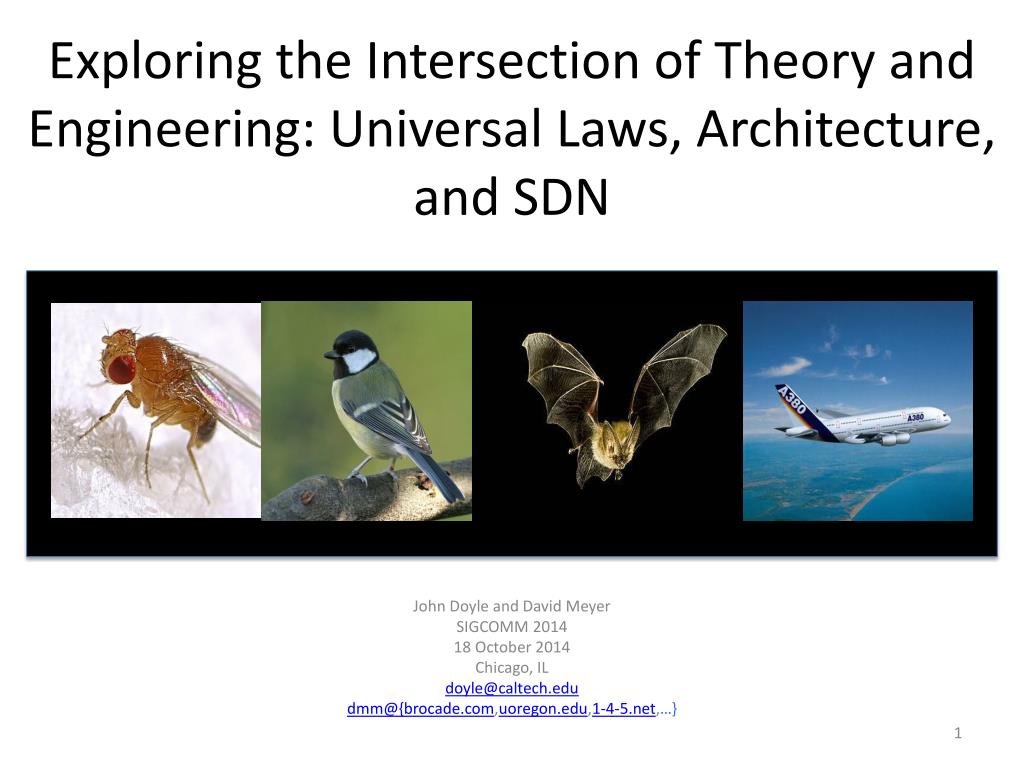 Exploring the Intersection of Theory and Engineering: Universal Laws, Architecture, and SDN

A380

A380

John Doyle and David Meyer
SIGCOMM 2014
18 October 2014
Chicago, IL
doyle@caltech.edu
dmm@{brocade.com,uoregon.edu,1-4-5.net,…}

1